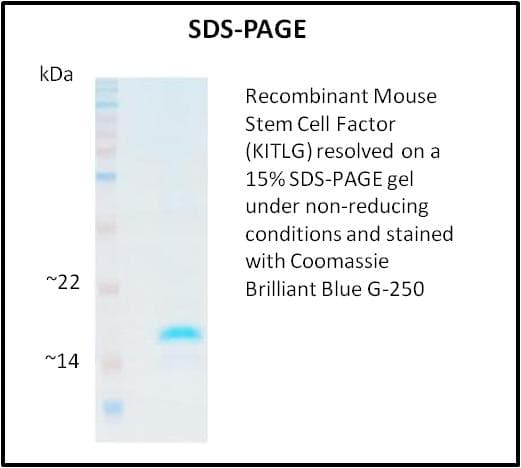 SDS-PAGE

kDa

~22

~14

Recombinant Mouse Stem Cell Factor (KITLG) resolved on a 15% SDS-PAGE gel under non-reducing conditions and stained with Coomassie Brilliant Blue G-250